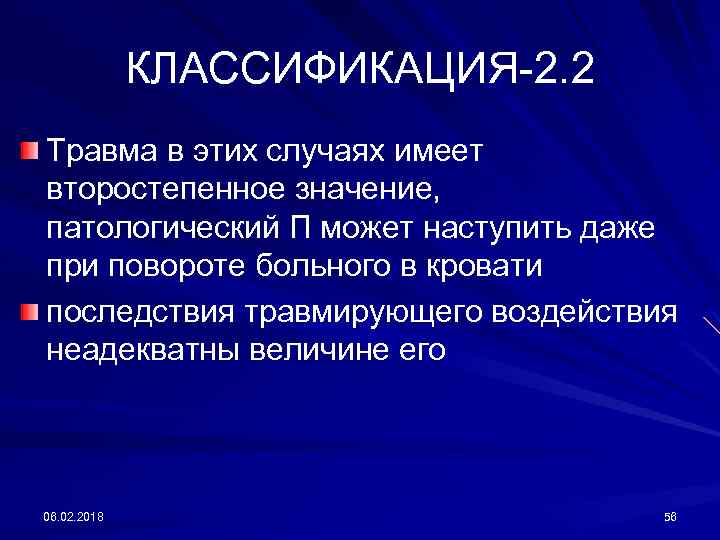 КЛАССИФИКАЦИЯ-2.2

Травма в этих случаях имеет второстепенное значение, патологический П может наступить даже при повороте больного в кровати

последствия травмирующего воздействия неадекватны величине его

08.02.2018

56